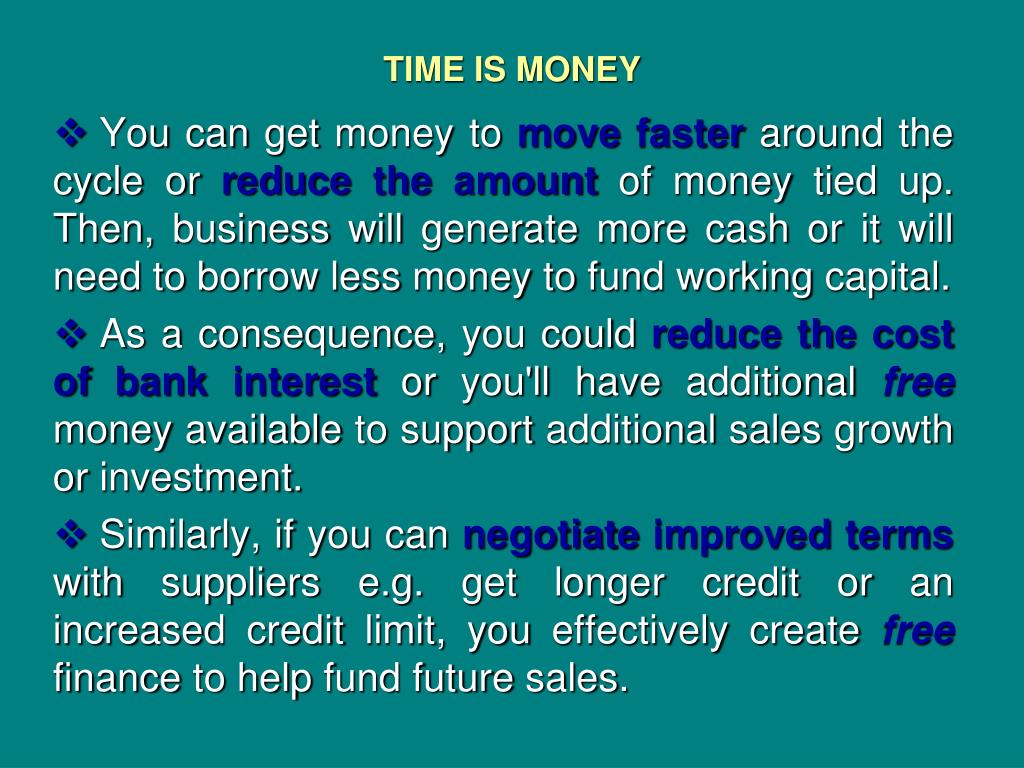 TIME IS MONEY

❖ You can get money to move faster around the cycle or reduce the amount of money tied up. Then, business will generate more cash or it will need to borrow less money to fund working capital.

❖ As a consequence, you could reduce the cost of bank interest or you'll have additional free money available to support additional sales growth or investment.

❖ Similarly, if you can negotiate improved terms with suppliers e.g. get longer credit or an increased credit limit, you effectively create free finance to help fund future sales.